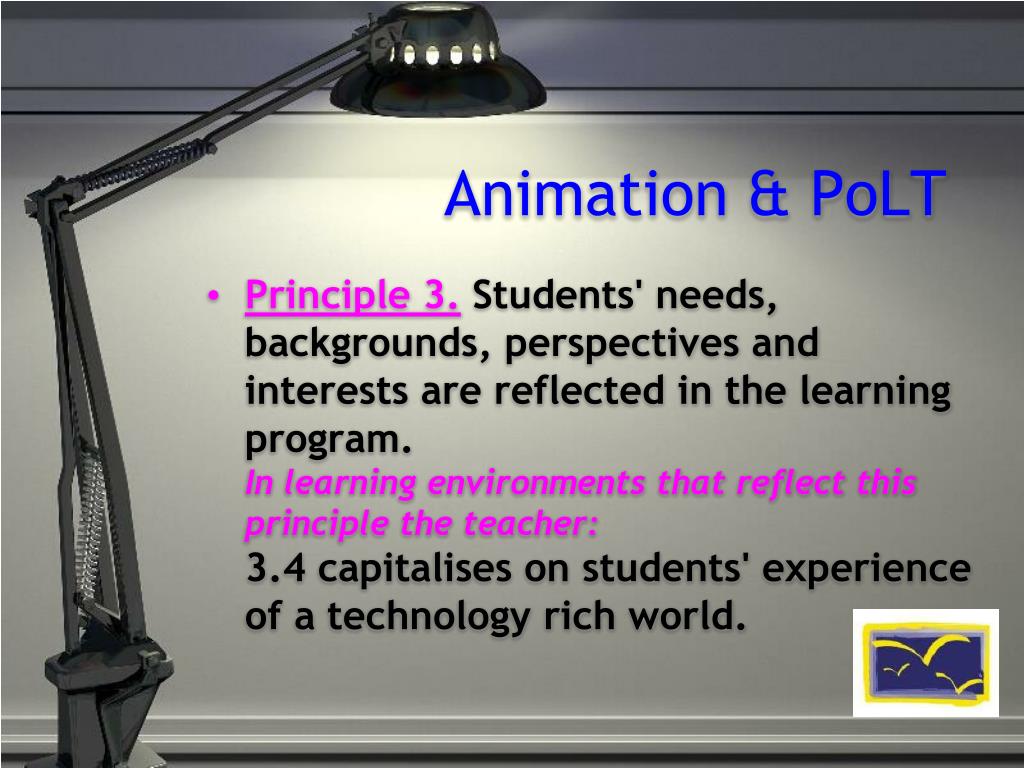 Animation & PoLT

• Principle 3. Students' needs, backgrounds, perspectives and interests are reflected in the learning program.
In learning environments that reflect this principle the teacher:
3.4 capitalises on students' experience of a technology rich world.